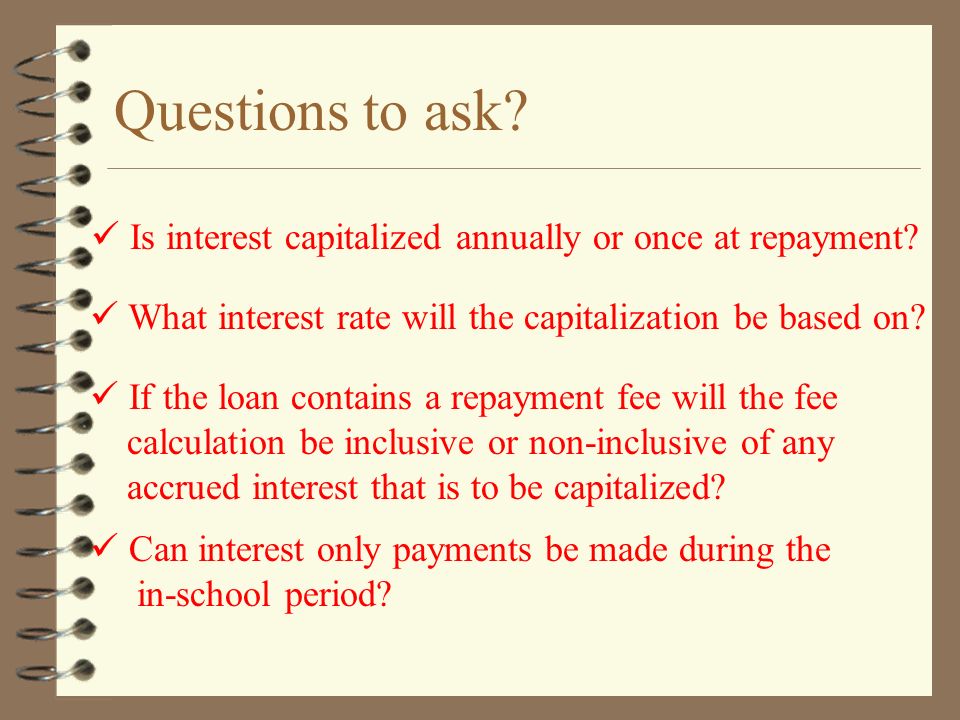 Questions to ask?

✓ Is interest capitalized annually or once at repayment?

✓ What interest rate will the capitalization be based on?

✓ If the loan contains a repayment fee will the fee calculation be inclusive or non-inclusive of any accrued interest that is to be capitalized?

✓ Can interest only payments be made during the in-school period?